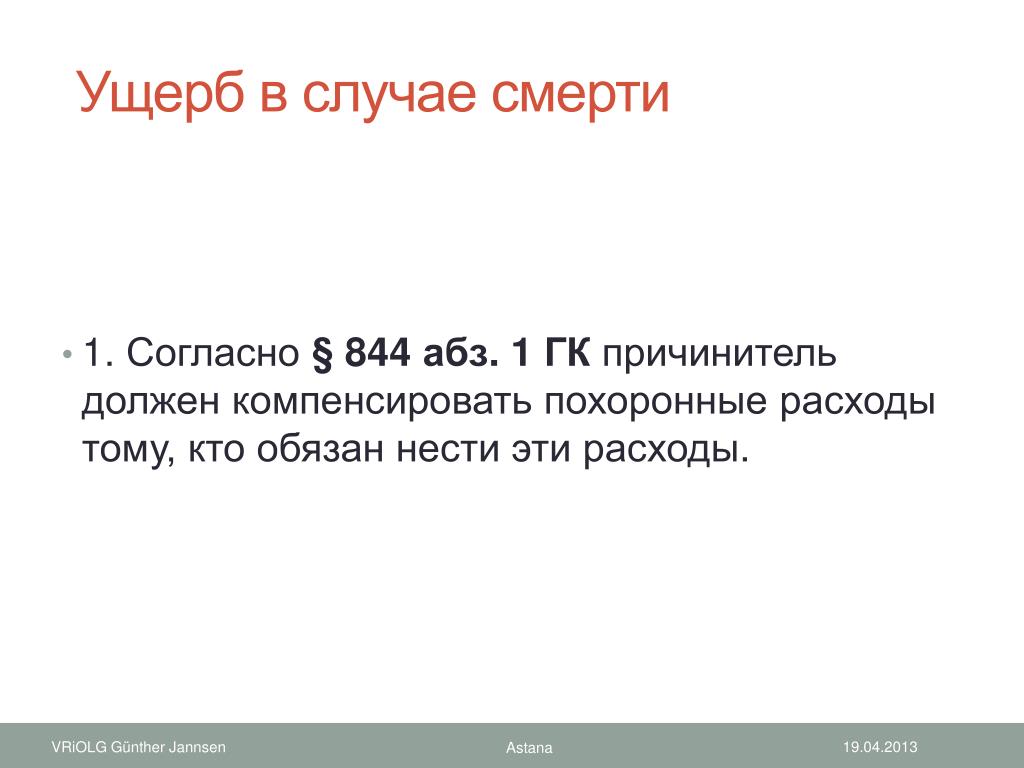 Ущерб в случае смерти

• 1. Согласно § 844 абз. 1 ГК причинитель должен компенсировать похоронные расходы тому, кто обязан нести эти расходы.

VRiOLG Günther Jannsen
Astana
19.04.2013